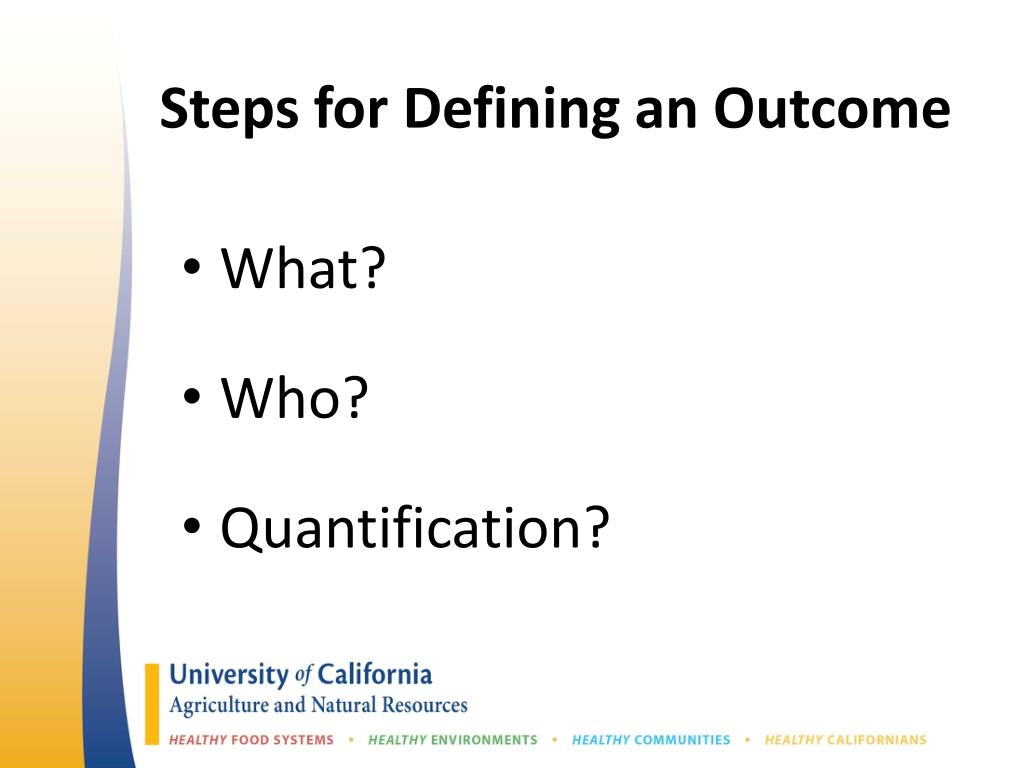 Steps for Defining an Outcome

• What?

• Who?

• Quantification?

University of California
Agriculture and Natural Resources

HEALTHY FOOD SYSTEMS • HEALTHY ENVIRONMENTS • HEALTHY COMMUNITIES • HEALTHY CALIFORNIANS